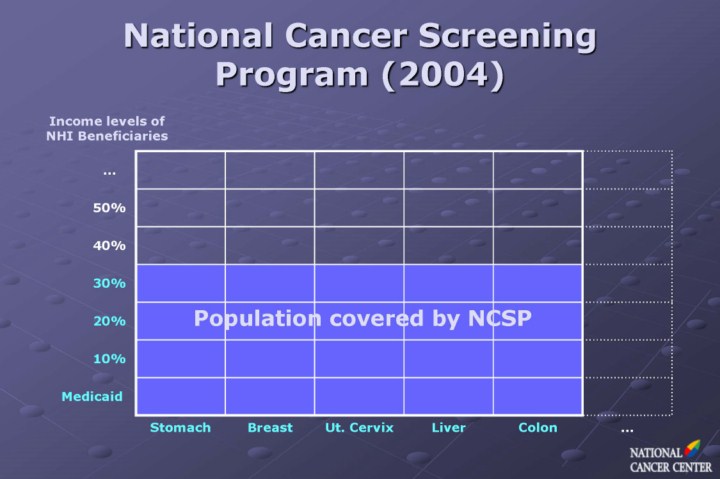 National Cancer Screening Program (2004)

Income levels of NHI Beneficiaries

...
50%
40%
30%
20%
10%
Medicaid

Population covered by NCSP

Stomach
Breast
Ut. Cervix
Liver
Colon
...

NATIONAL CANCER CENTER